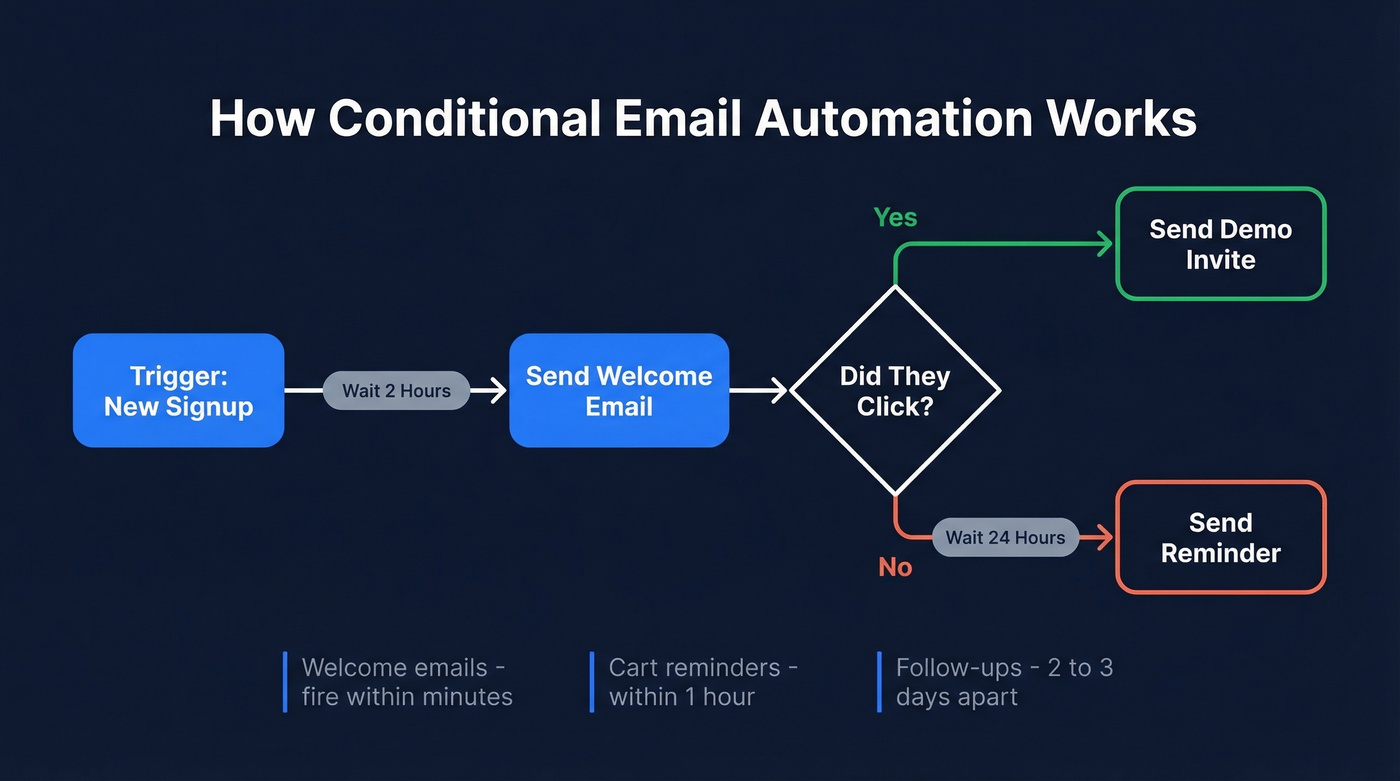 How Conditional Email Automation Works

Trigger: New Signup

Wait 2 Hours

Send Welcome Email

Did They Click?

Yes

Send Demo Invite

No

Wait 24 Hours

Send Reminder

Welcome emails - fire within minutes

Cart reminders - within 1 hour

Follow-ups - 2 to 3 days apart